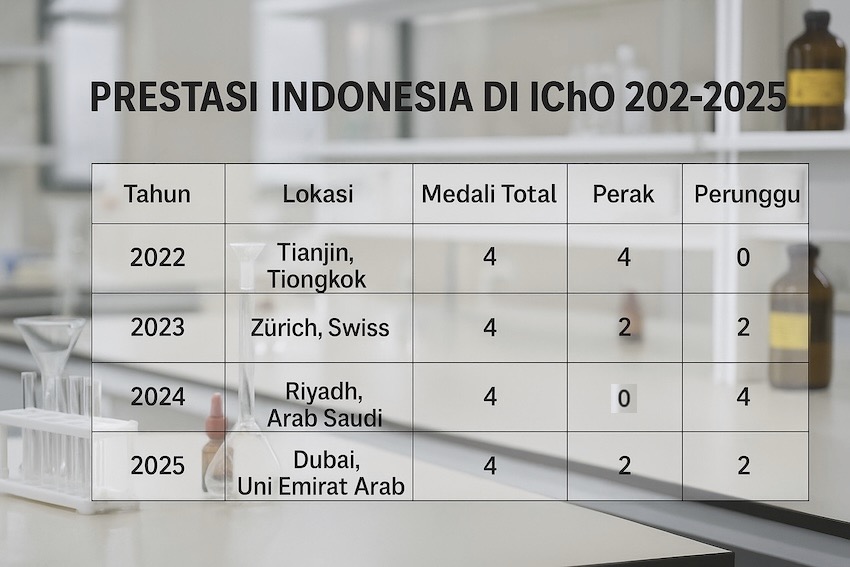 PRESTASI INDONESIA DI IChO 202-2025

| Tahun | Lokasi | Medali Total | Perak | Perunggu |
|---|---|---|---|---|
| 2022 | Tianjin, Tiongkok | 4 | 4 | 0 |
| 2023 | Zürich, Swiss | 4 | 2 | 2 |
| 2024 | Riyadh, Arab Saudi | 4 | 0 | 4 |
| 2025 | Dubai, Uni Emirat Arab | 4 | 2 | 2 |